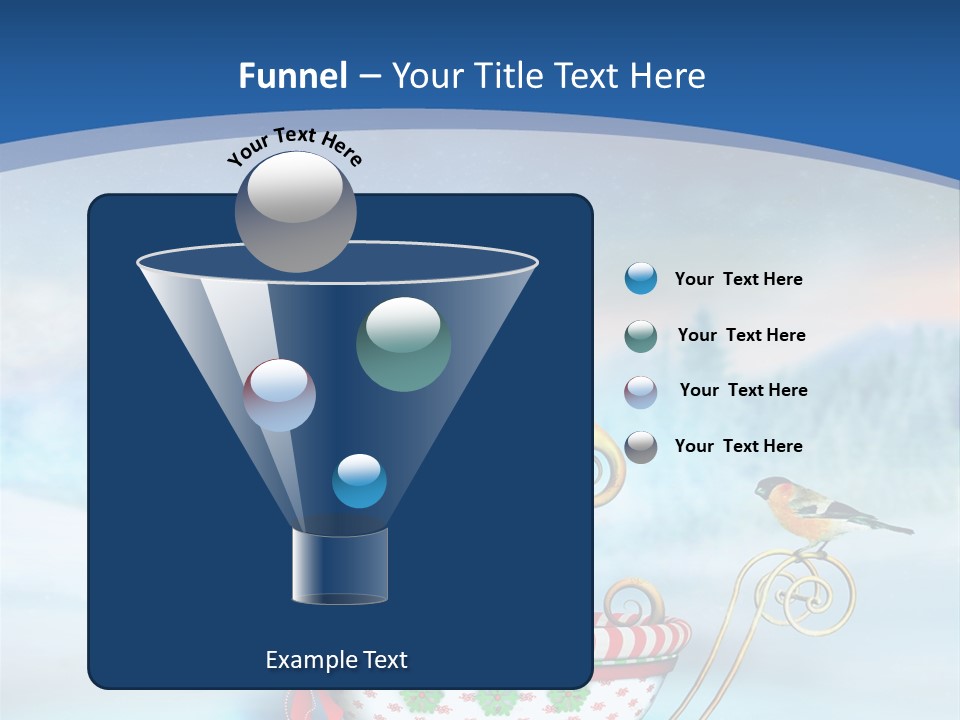 Funnel – Your Title Text Here

Your Text Here

Example Text

Your Text Here

Your Text Here

Your Text Here

Your Text Here